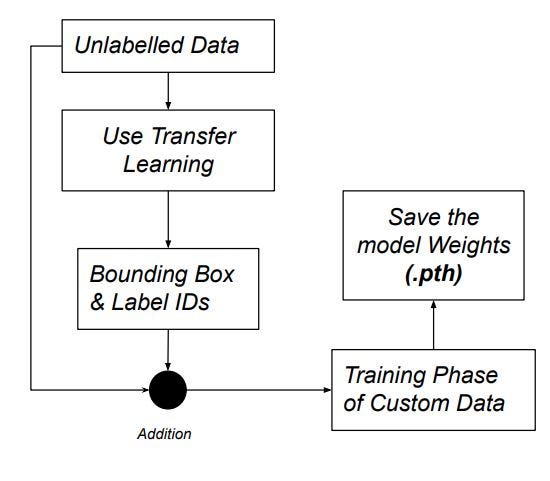 Unlabelled Data

Use Transfer Learning

Bounding Box & Label IDs

Addition

Training Phase of Custom Data

Save the model Weights (.pth)